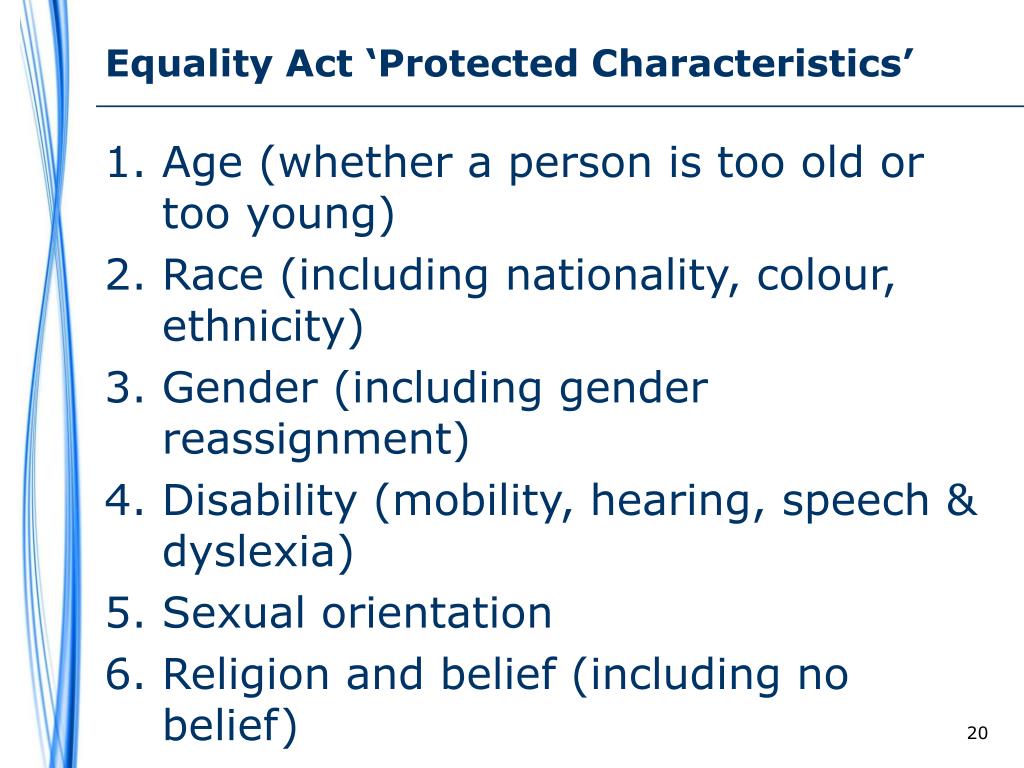 Equality Act ‘Protected Characteristics’

1. Age (whether a person is too old or too young)
2. Race (including nationality, colour, ethnicity)
3. Gender (including gender reassignment)
4. Disability (mobility, hearing, speech & dyslexia)
5. Sexual orientation
6. Religion and belief (including no belief)

20